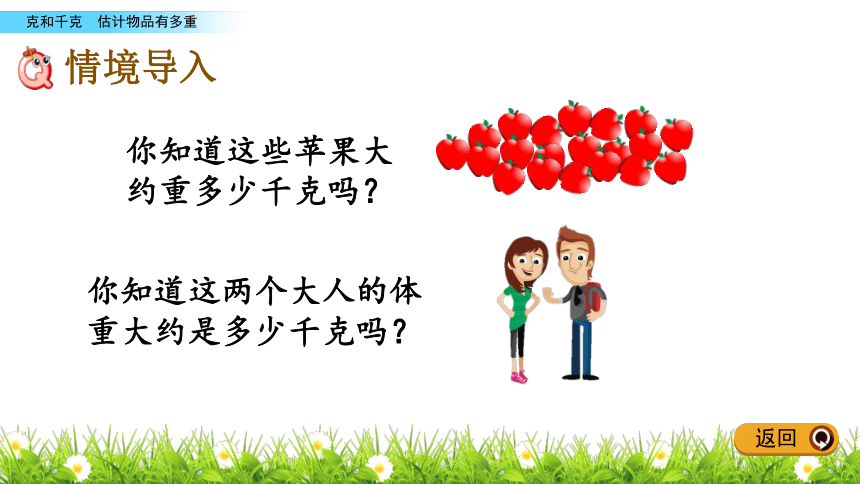 克和千克　估计物品有多重

情境导入

你知道这些苹果大约重多少千克吗？

你知道这两个大人的体重大约是多少千克吗？

返回